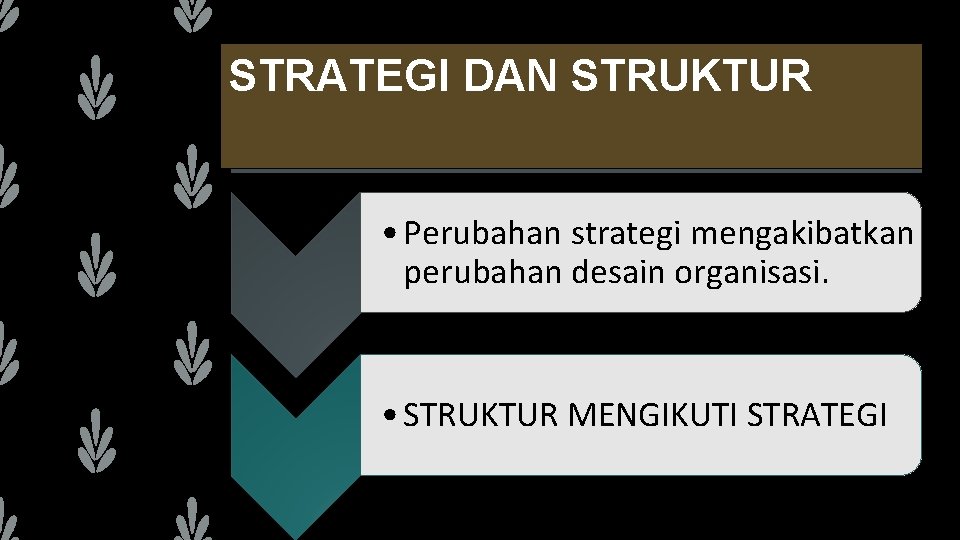 STRATEGI DAN STRUKTUR

• Perubahan strategi mengakibatkan perubahan desain organisasi.

• STRUKTUR MENGIKUTI STRATEGI